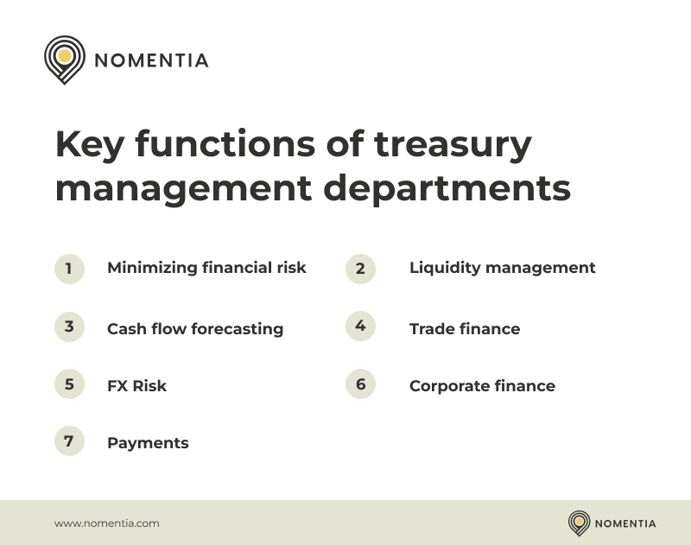 NOMENTIA

Key functions of treasury management departments

1 Minimizing financial risk

2 Liquidity management

3 Cash flow forecasting

4 Trade finance

5 FX Risk

6 Corporate finance

7 Payments

www.nomentia.com

NOMENTIA